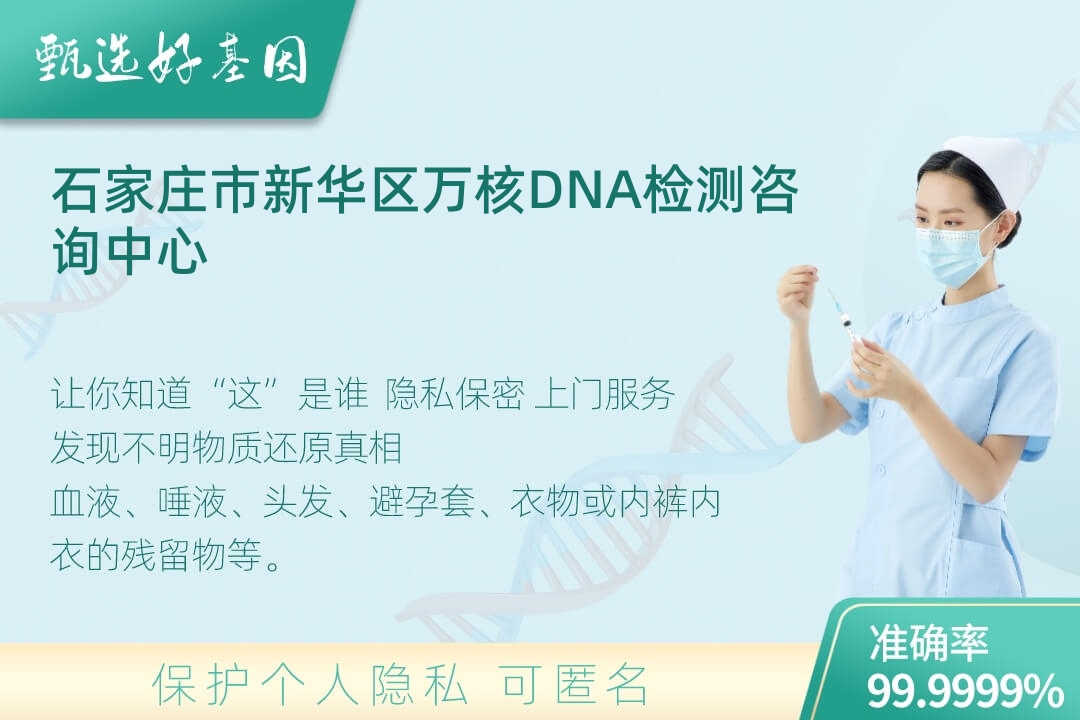 甄选好基因

石家庄市新华区万核DNA检测咨询中心

让你知道“这”是谁 隐私保密 上门服务
发现不明物质还原真相
血液、唾液、头发、避孕套、衣物或内裤内衣的残留物等。

保护个人隐私 可匿名

准确率
99.9999%